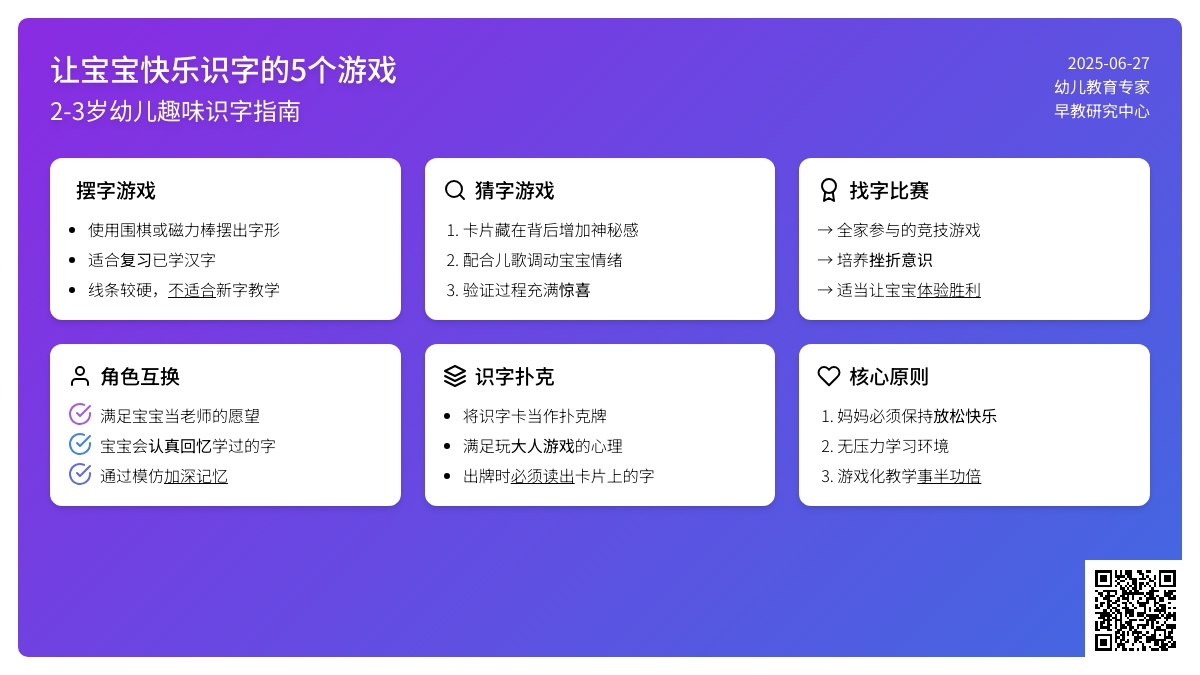 让宝宝快乐识字的5个游戏
2-3岁幼儿趣味识字指南

2025-06-27
幼儿教育专家
早教研究中心

摆字游戏
- 使用围棋或磁力棒摆出字形
- 适合复习已学汉字
- 线条较硬，不适合新字教学

猜字游戏
1. 卡片藏在背后增加神秘感
2. 配合儿歌调动宝宝情绪
3. 验证过程充满惊喜

找字比赛
→ 全家参与的竞技游戏
→ 培养挫折意识
→ 适当让宝宝体验胜利

角色互换
满足宝宝当老师的愿望
宝宝会认真回忆学过的字
通过模仿加深记忆

识字扑克
- 将识字卡当作扑克牌
- 满足玩大人游戏的心理
- 出牌时必须读出卡片上的字

核心原则
1. 妈妈必须保持放松快乐
2. 无压力学习环境
3. 游戏化教学事半功倍